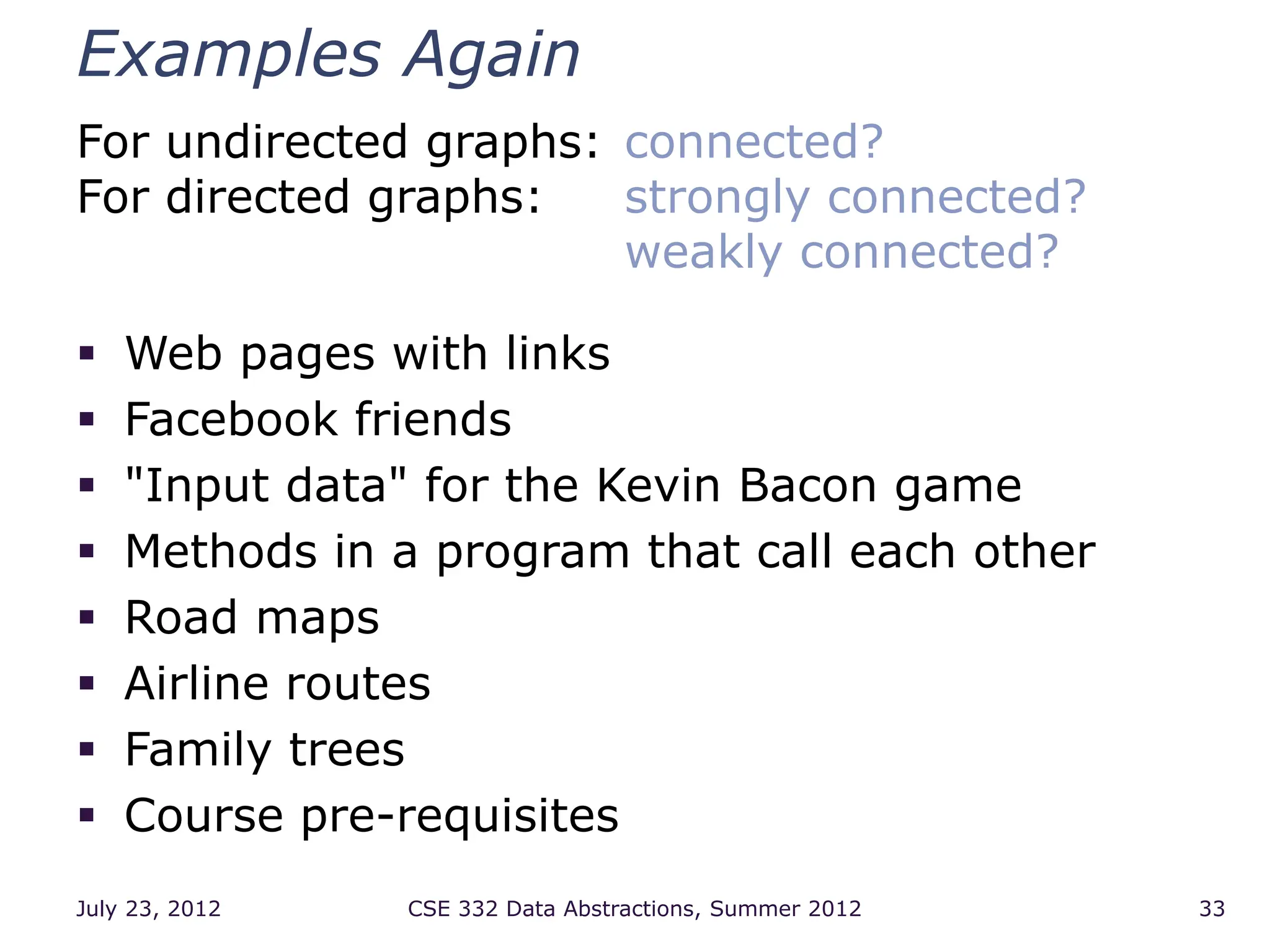 Examples Again

For undirected graphs: connected?
For directed graphs: strongly connected?
weakly connected?

▪ Web pages with links
▪ Facebook friends
▪ "Input data" for the Kevin Bacon game
▪ Methods in a program that call each other
▪ Road maps
▪ Airline routes
▪ Family trees
▪ Course pre-requisites

July 23, 2012
CSE 332 Data Abstractions, Summer 2012
33